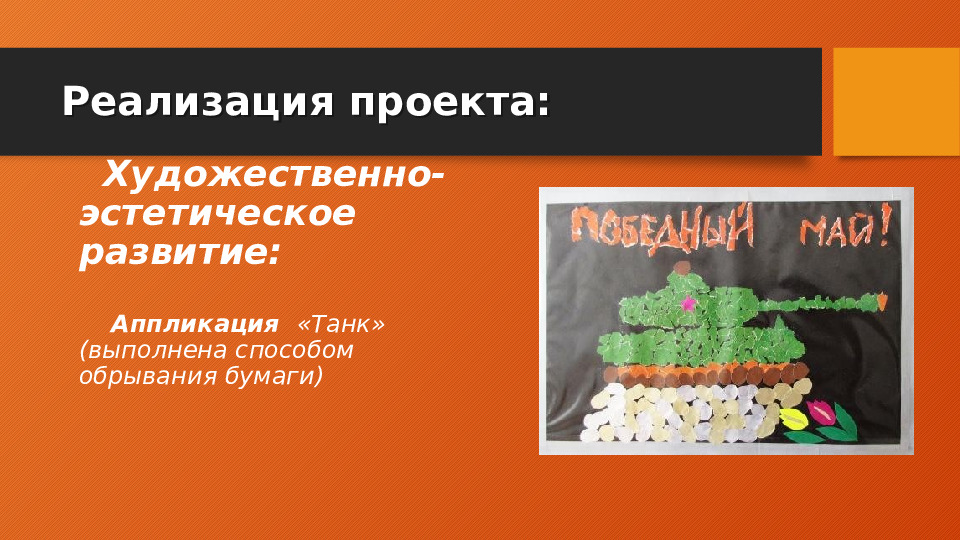 Реализация проекта:

Художественно-эстетическое развитие:

Аппликация «Танк» (выполнена способом обрывания бумаги)

ПОБЕДНЫЙ МАЙ!